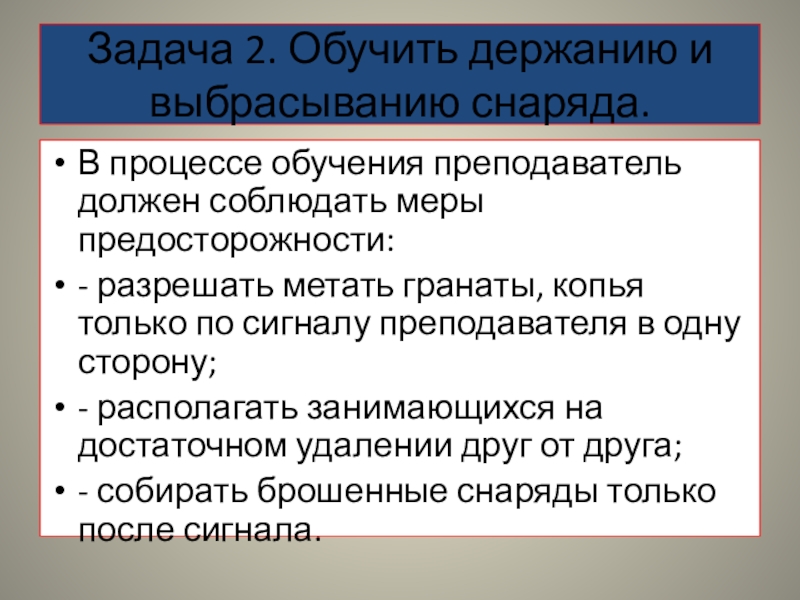 Задача 2. Обучить держанию и выбрасыванию снаряда.

• В процессе обучения преподаватель должен соблюдать меры предосторожности:

• - разрешать метать гранаты, копья только по сигналу преподавателя в одну сторону;

• - располагать занимающихся на достаточном удалении друг от друга;

• - собирать брошенные снаряды только после сигнала.